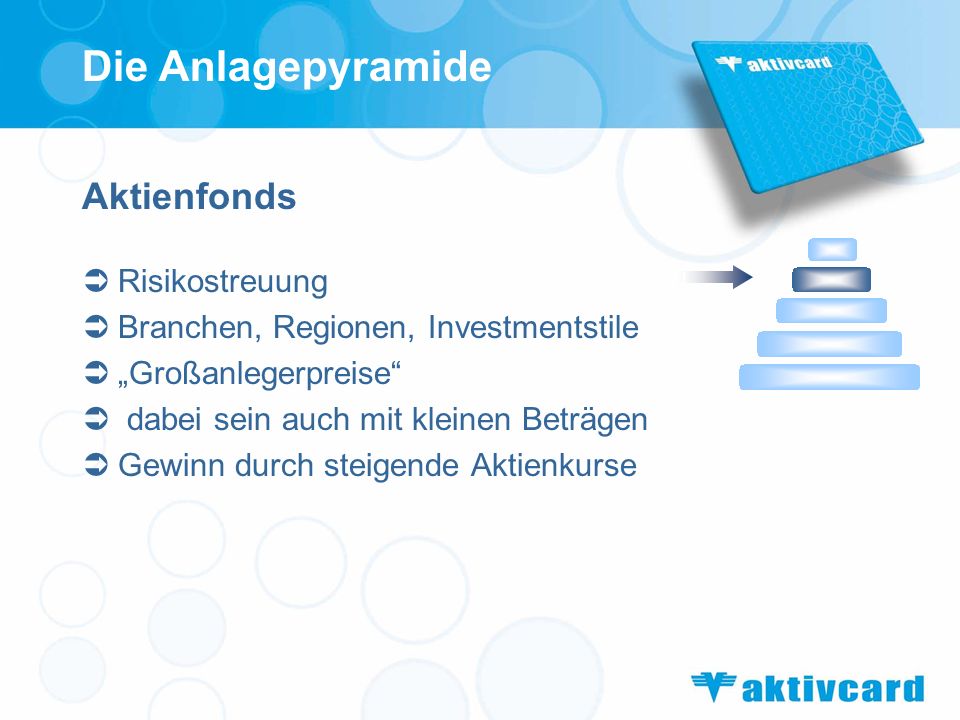 Die Anlagepyramide

aktivcard

Aktienfonds

➲ Risikostreuung
➲ Branchen, Regionen, Investmentstile
➲ „Großanlegerpreise“
➲ dabei sein auch mit kleinen Beträgen
➲ Gewinn durch steigende Aktienkurse

aktivcard